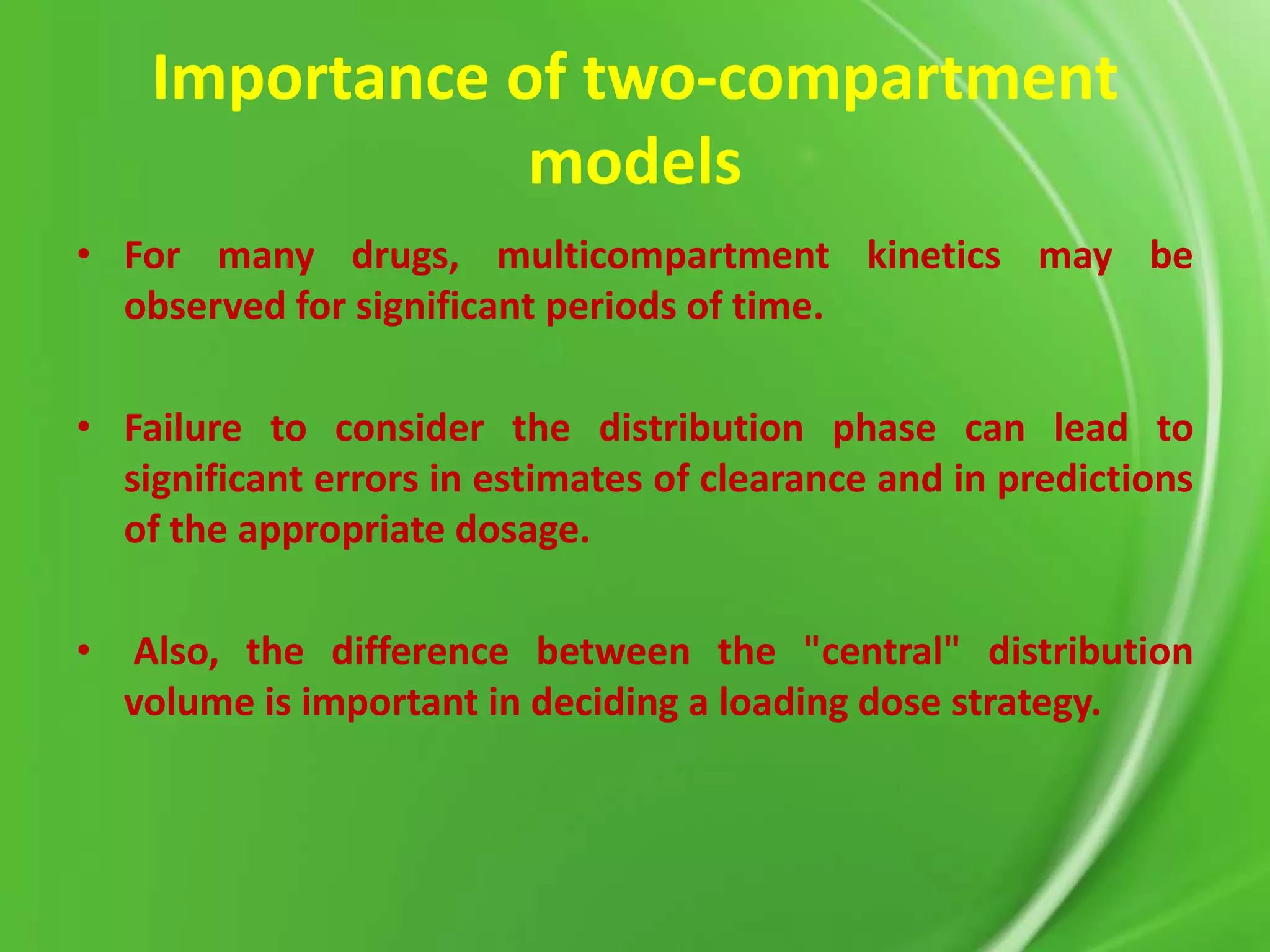 Importance of two-compartment models

• For many drugs, multicompartment kinetics may be observed for significant periods of time.

• Failure to consider the distribution phase can lead to significant errors in estimates of clearance and in predictions of the appropriate dosage.

• Also, the difference between the "central" distribution volume is important in deciding a loading dose strategy.